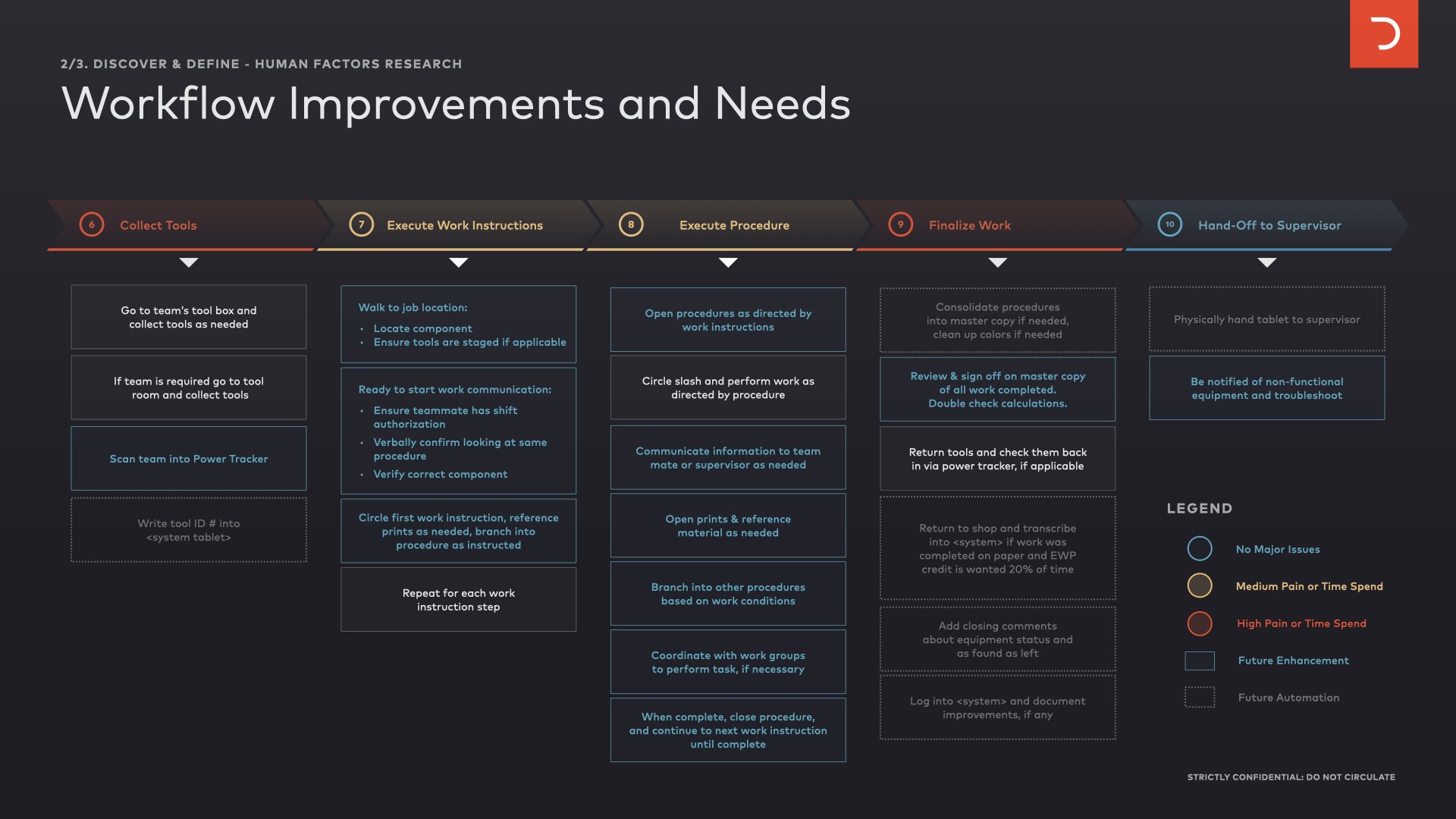 2/3. DISCOVER & DEFINE - HUMAN FACTORS RESEARCH

Workflow Improvements and Needs

6 Collect Tools

Go to team's tool box and collect tools as needed

If team is required go to tool room and collect tools

Scan team into Power Tracker

Write tool ID # into <system tablet>

7 Execute Work Instructions

Walk to job location:
• Locate component
• Ensure tools are staged if applicable

Ready to start work communication:
• Ensure teammate has shift authorization
• Verbally confirm looking at same procedure
• Verify correct component

Circle first work instruction, reference prints as needed, branch into procedure as instructed

Repeat for each work instruction step

8 Execute Procedure

Open procedures as directed by work instructions

Circle slash and perform work as directed by procedure

Communicate information to team mate or supervisor as needed

Open prints & reference material as needed

Branch into other procedures based on work conditions

Coordinate with work groups to perform task, if necessary

When complete, close procedure, and continue to next work instruction until complete

9 Finalize Work

Consolidate procedures into master copy if needed, clean up colors if needed

Review & sign off on master copy of all work completed. Double check calculations.

Return tools and check them back in via power tracker, if applicable

Return to shop and transcribe into <system> if work was completed on paper and EWP credit is wanted 20% of time

Add closing comments about equipment status and as found as left

Log into <system> and document improvements, if any

10 Hand-Off to Supervisor

Physically hand tablet to supervisor

Be notified of non-functional equipment and troubleshoot

LEGEND
No Major Issues
Medium Pain or Time Spend
High Pain or Time Spend
Future Enhancement
Future Automation

STRICTLY CONFIDENTIAL: DO NOT CIRCULATE